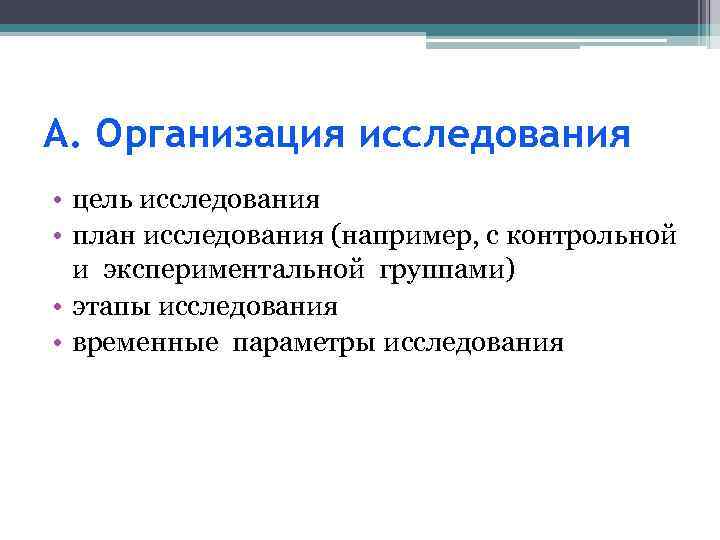 А. Организация исследования

• цель исследования
• план исследования (например, с контрольной и экспериментальной группами)
• этапы исследования
• временные параметры исследования